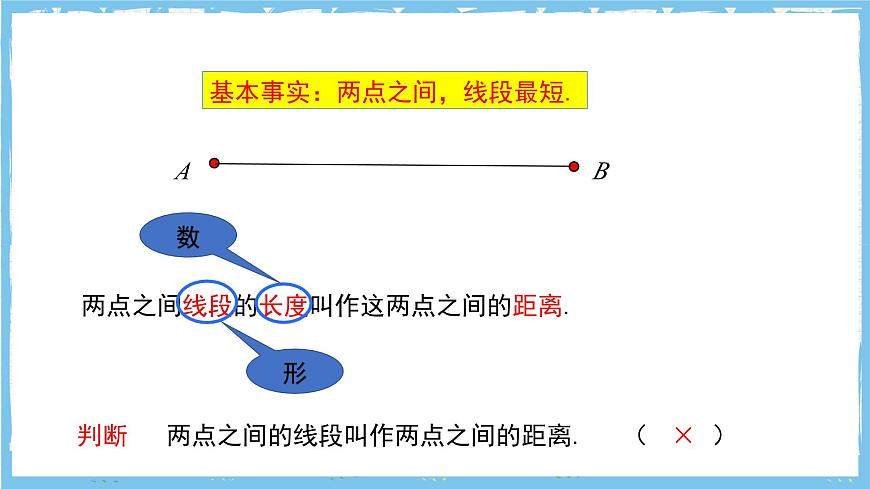 基本事实：两点之间，线段最短.

$A$ $B$

数

两点之间线段的长度叫作这两点之间的距离.

形

判断　两点之间的线段叫作两点之间的距离.　（ × ）